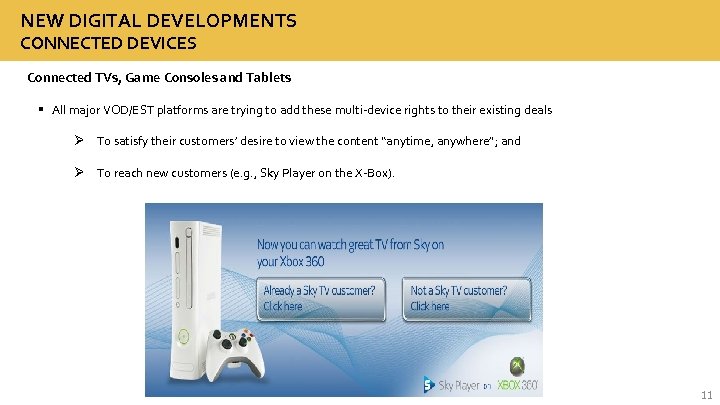 NEW DIGITAL DEVELOPMENTS
CONNECTED DEVICES

Connected TVs, Game Consoles and Tablets

▪ All major VOD/EST platforms are trying to add these multi-device rights to their existing deals

➢ To satisfy their customers' desire to view the content "anytime, anywhere"; and

➢ To reach new customers (e.g., Sky Player on the X-Box).

Now you can watch great TV from Sky on your Xbox 360

Already a Sky TV customer? Click here

Not a Sky TV customer? Click here

Sky Player on XBOX 360

11